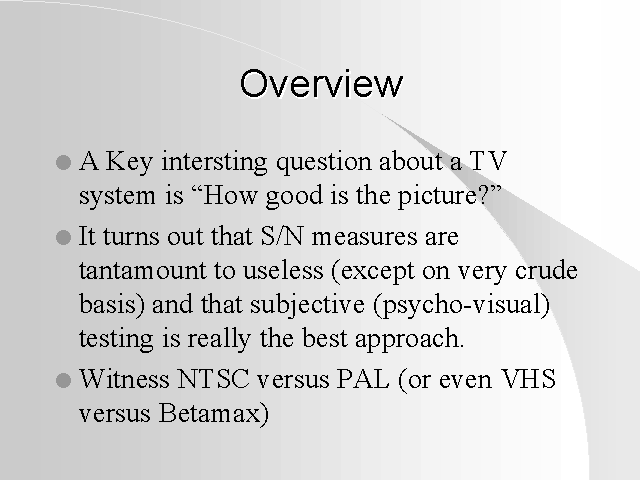 Overview

A Key intersting question about a TV system is “How good is the picture?”

It turns out that S/N measures are tantamount to useless (except on very crude basis) and that subjective (psycho-visual) testing is really the best approach.

Witness NTSC versus PAL (or even VHS versus Betamax)